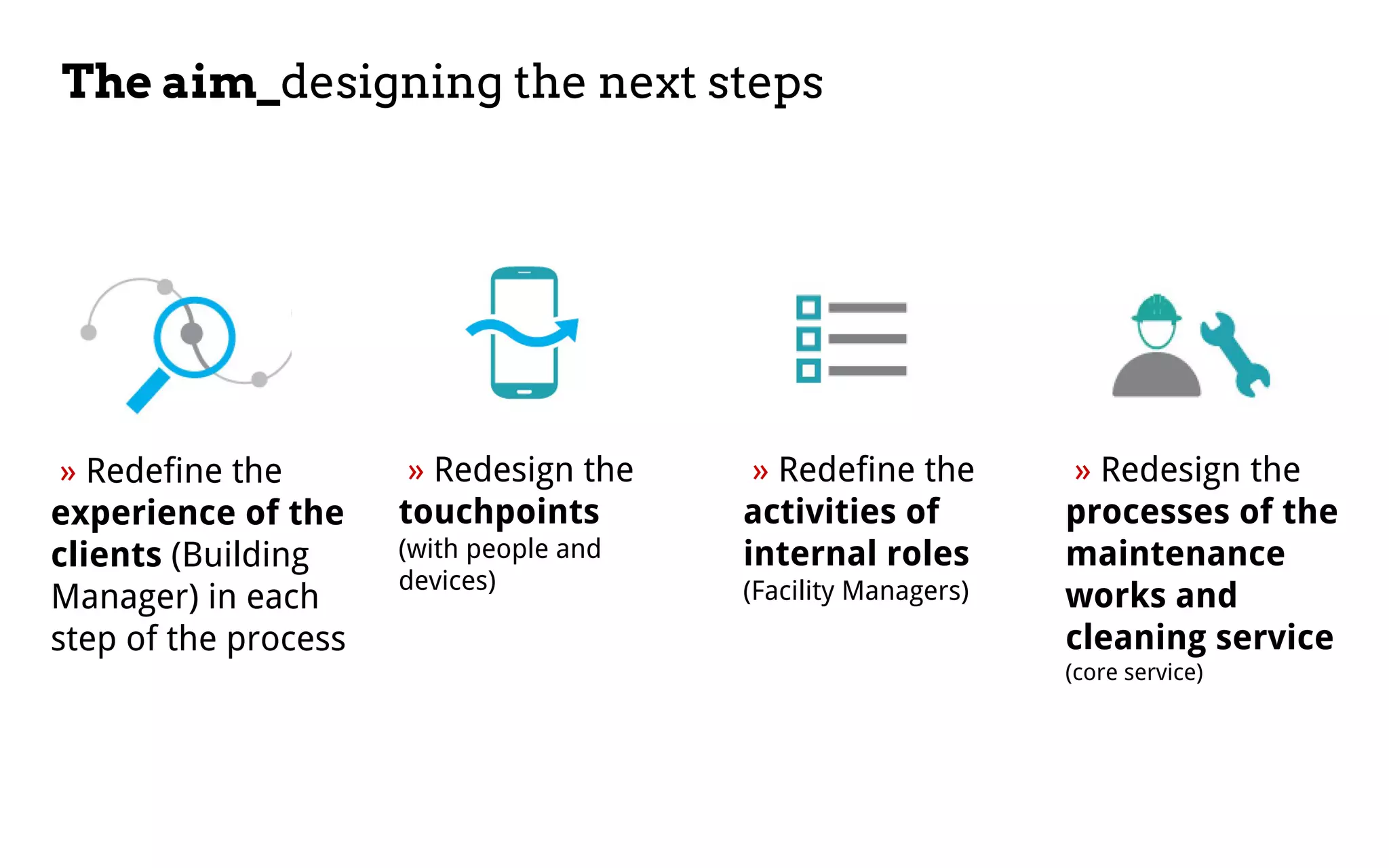 The aim_designing the next steps

» Redefine the experience of the clients (Building Manager) in each step of the process

» Redesign the touchpoints (with people and devices)

» Redefine the activities of internal roles (Facility Managers)

» Redesign the processes of the maintenance works and cleaning service (core service)